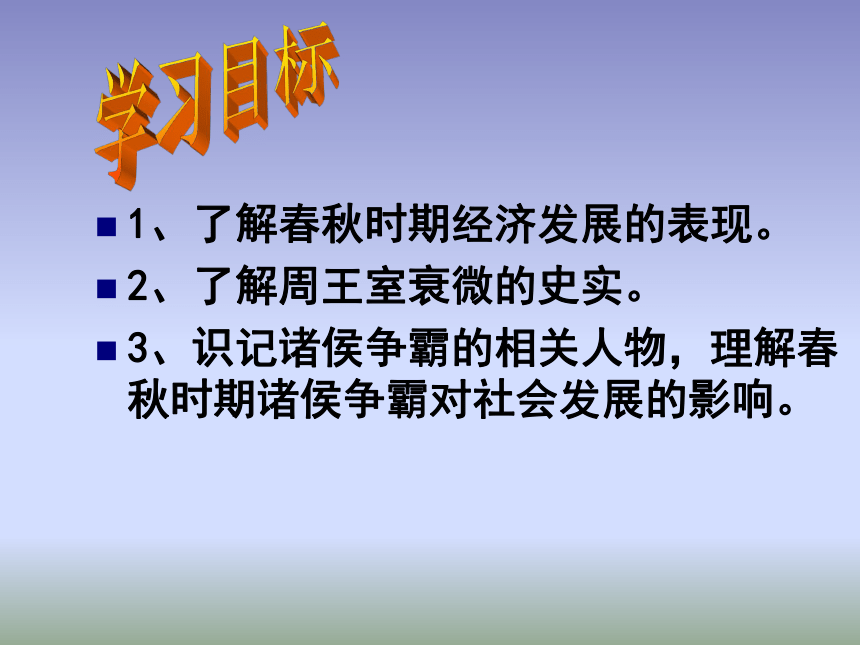 学习目标

1、了解春秋时期经济发展的表现。

2、了解周王室衰微的史实。

3、识记诸侯争霸的相关人物，理解春秋时期诸侯争霸对社会发展的影响。